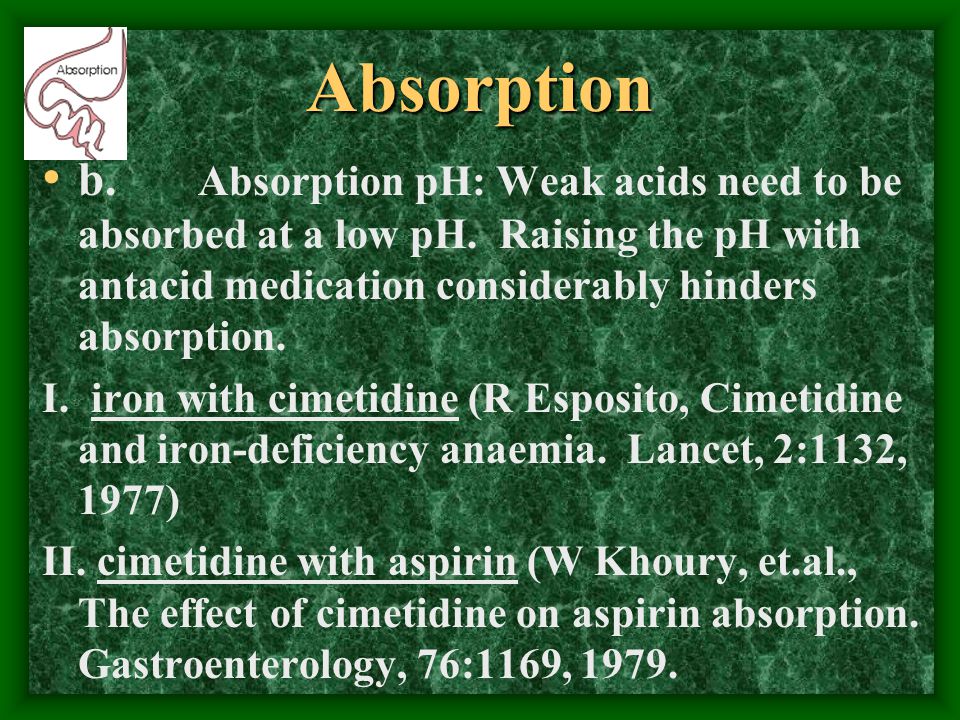 Absorption

Absorption

• b. Absorption pH: Weak acids need to be absorbed at a low pH. Raising the pH with antacid medication considerably hinders absorption.

I. iron with cimetidine (R Esposito, Cimetidine and iron-deficiency anaemia. Lancet, 2:1132, 1977)

II. cimetidine with aspirin (W Khoury, et.al., The effect of cimetidine on aspirin absorption. Gastroenterology, 76:1169, 1979.